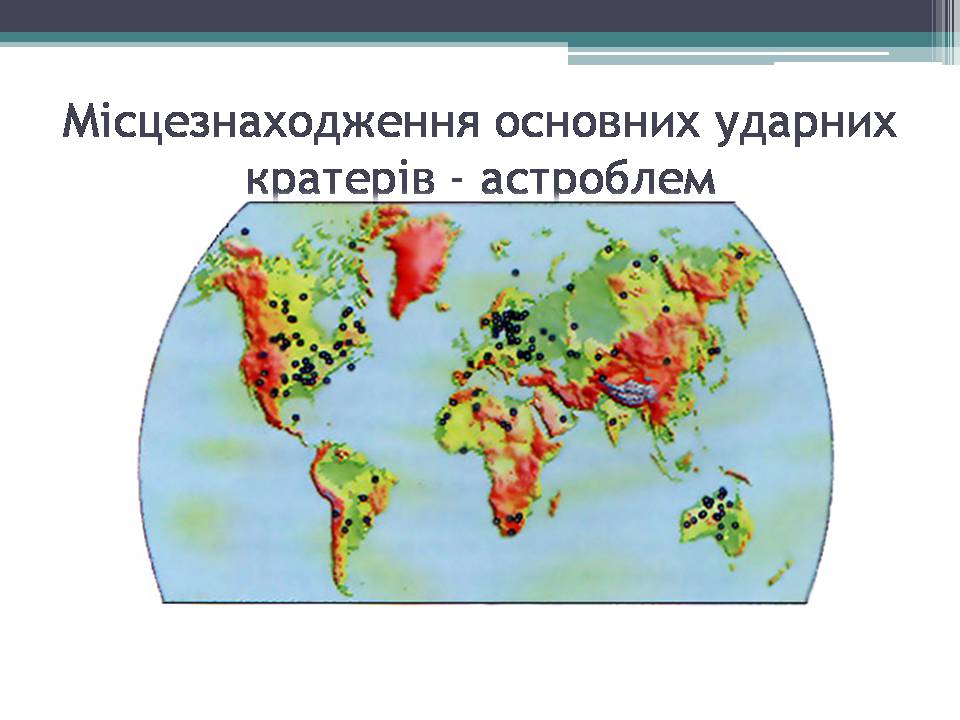 Місцезнаходження основних ударних кратерів - астроблем